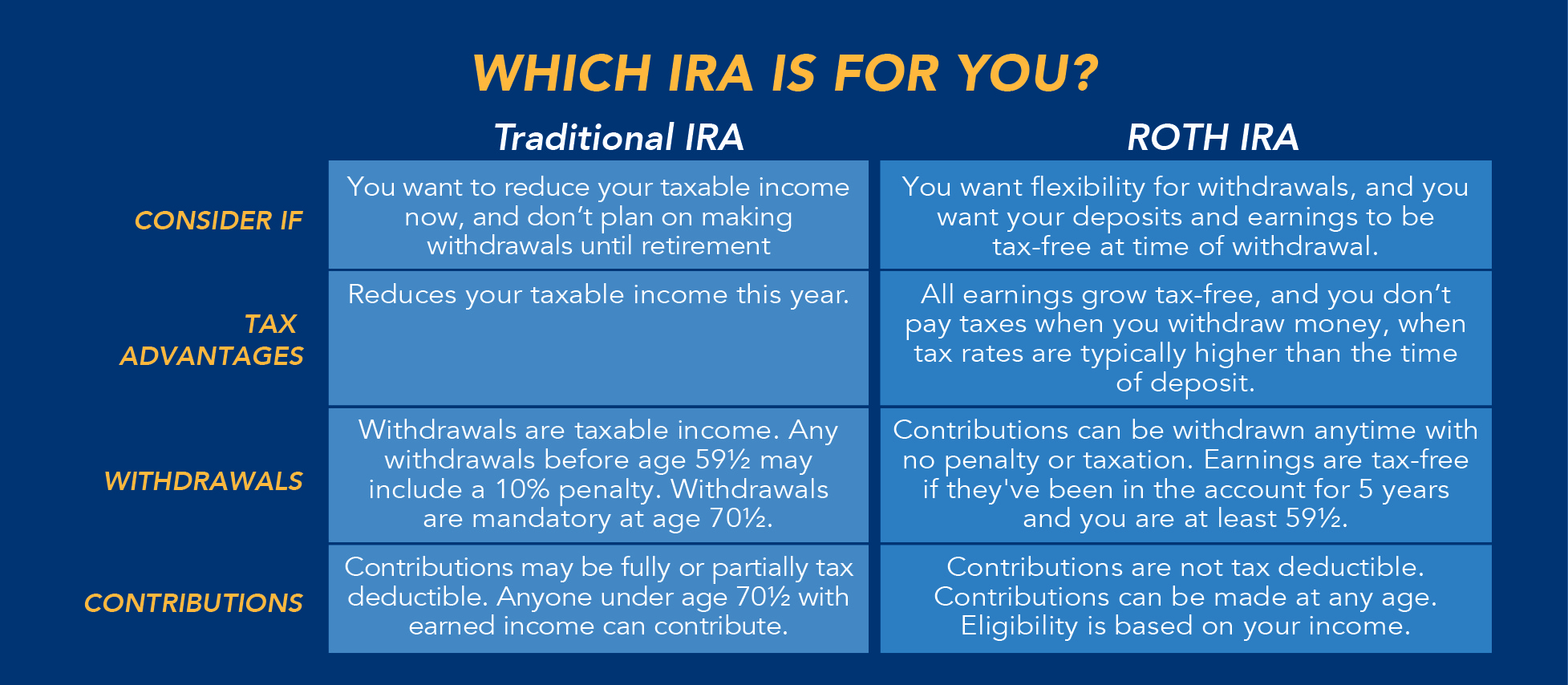 WHICH IRA IS FOR YOU?

| | Traditional IRA | ROTH IRA |
|---|---|---|
| CONSIDER IF | You want to reduce your taxable income now, and don't plan on making withdrawals until retirement | You want flexibility for withdrawals, and you want your deposits and earnings to be tax-free at time of withdrawal. |
| TAX ADVANTAGES | Reduces your taxable income this year. | All earnings grow tax-free, and you don't pay taxes when you withdraw money, when tax rates are typically higher than the time of deposit. |
| WITHDRAWALS | Withdrawals are taxable income. Any withdrawals before age 59½ may include a 10% penalty. Withdrawals are mandatory at age 70½. | Contributions can be withdrawn anytime with no penalty or taxation. Earnings are tax-free if they've been in the account for 5 years and you are at least 59½. |
| CONTRIBUTIONS | Contributions may be fully or partially tax deductible. Anyone under age 70½ with earned income can contribute. | Contributions are not tax deductible. Contributions can be made at any age. Eligibility is based on your income. |